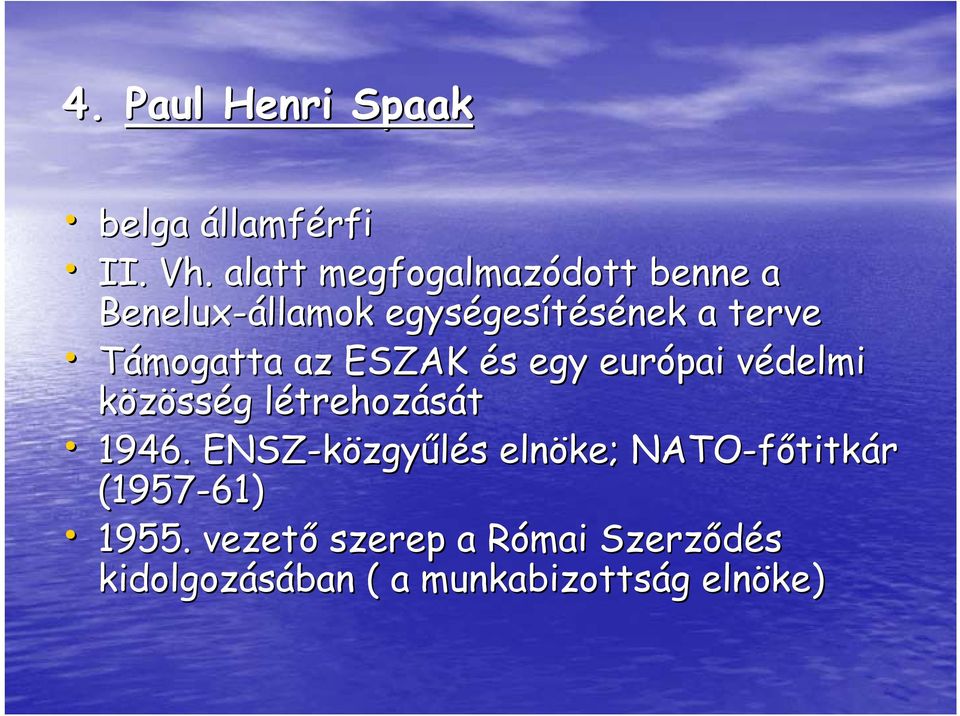 4. Paul Henri Spaak

• belga államférfi
• II. Vh. alatt megfogalmazódott benne a Benelux-államok egységesítésének a terve
• Támogatta az ESZAK és egy európai védelmi közösség létrehozását
• 1946. ENSZ-közgyűlés elnöke; NATO-főtitkár (1957-61)
• 1955. vezető szerep a Római Szerződés kidolgozásában ( a munkabizottság elnöke)